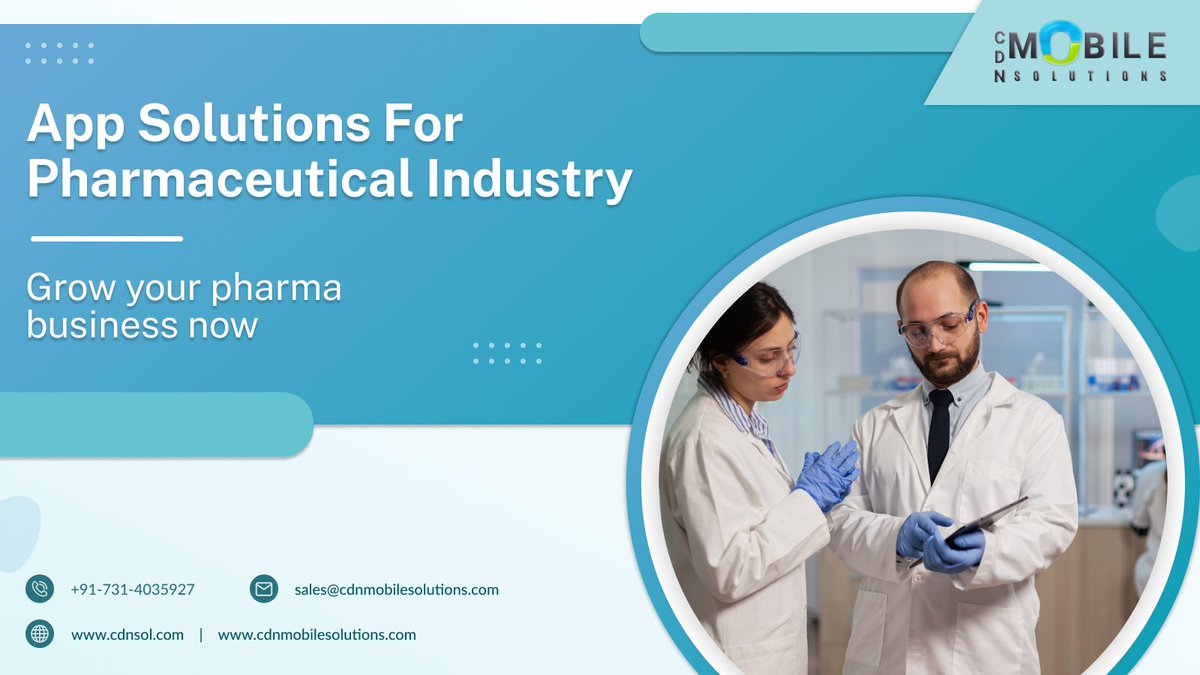 CDN MOBILE SOLUTIONS

App Solutions For Pharmaceutical Industry

Grow your pharma business now

+91-731-4035927

sales@cdnmobilesolutions.com

www.cdnsol.com | www.cdnmobilesolutions.com